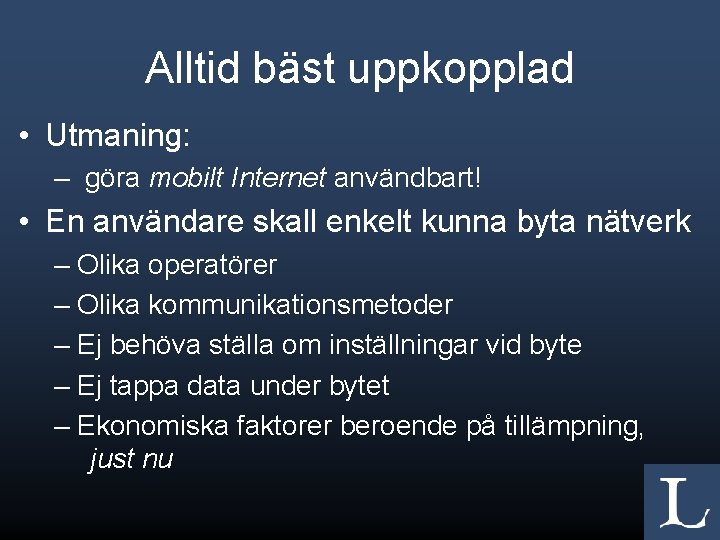 Alltid bäst uppkopplad

• Utmaning:
  – göra mobilt Internet användbart!
• En användare skall enkelt kunna byta nätverk
  – Olika operatörer
  – Olika kommunikationsmetoder
  – Ej behöva ställa om inställningar vid byte
  – Ej tappa data under bytet
  – Ekonomiska faktorer beroende på tillämpning, just nu

L